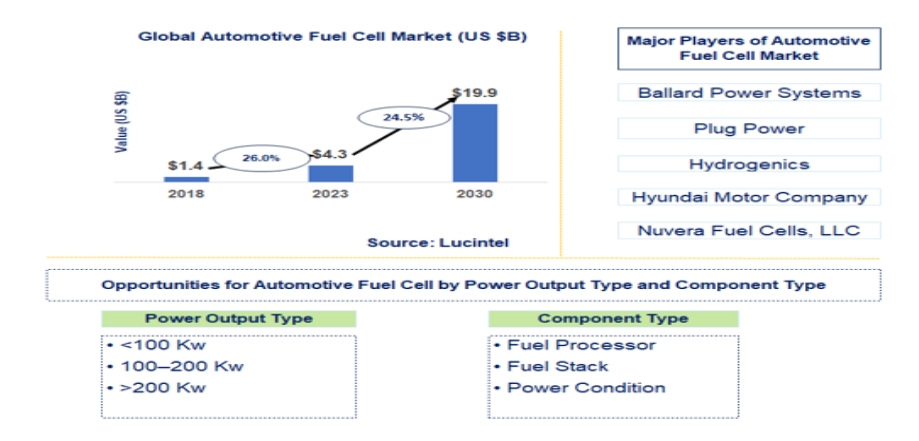 Global Automotive Fuel Cell Market (US $B)

Value (US $B)

$1.4
26.0%
$4.3
24.5%
$19.9

2018
2023
2030

Source: Lucintel

Major Players of Automotive Fuel Cell Market

Ballard Power Systems

Plug Power

Hydrogenics

Hyundai Motor Company

Nuvera Fuel Cells, LLC

Opportunities for Automotive Fuel Cell by Power Output Type and Component Type

Power Output Type

• <100 Kw
• 100–200 Kw
• >200 Kw

Component Type

• Fuel Processor
• Fuel Stack
• Power Condition